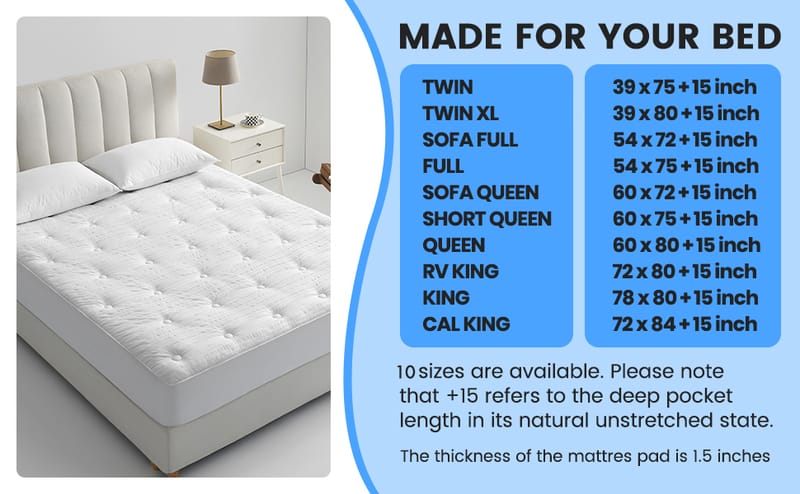 MADE FOR YOUR BED

| TWIN | 39 x 75 + 15 inch |
|---|---|
| TWIN XL | 39 x 80 + 15 inch |
| SOFA FULL | 54 x 72 + 15 inch |
| FULL | 54 x 75 + 15 inch |
| SOFA QUEEN | 60 x 72 + 15 inch |
| SHORT QUEEN | 60 x 75 + 15 inch |
| QUEEN | 60 x 80 + 15 inch |
| RV KING | 72 x 80 + 15 inch |
| KING | 78 x 80 + 15 inch |
| CAL KING | 72 x 84 + 15 inch |

10 sizes are available. Please note that +15 refers to the deep pocket length in its natural unstretched state.

The thickness of the mattres pad is 1.5 inches